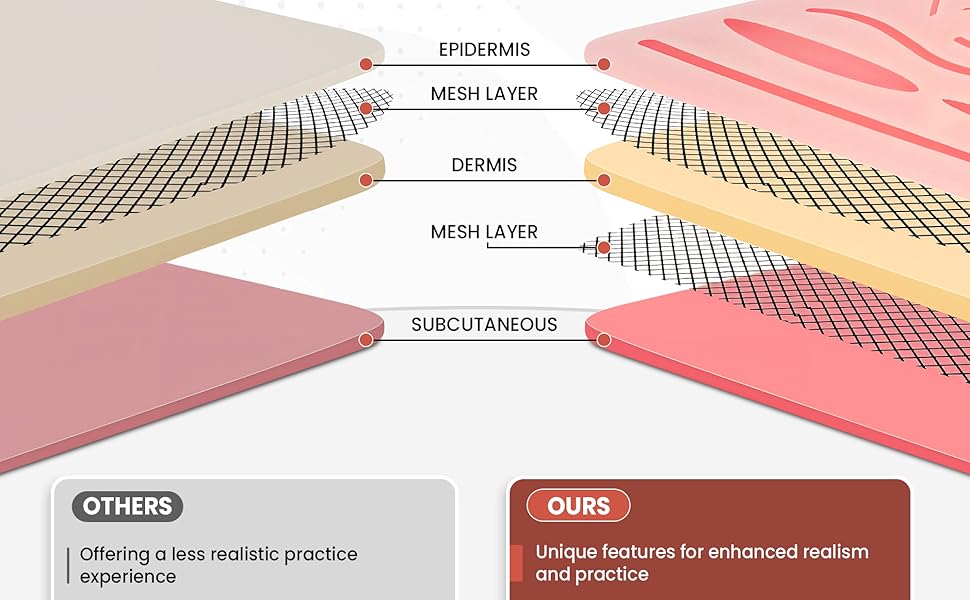 EPIDERMIS

MESH LAYER

DERMIS

MESH LAYER

SUBCUTANEOUS

OTHERS

Offering a less realistic practice experience

OURS

Unique features for enhanced realism and practice